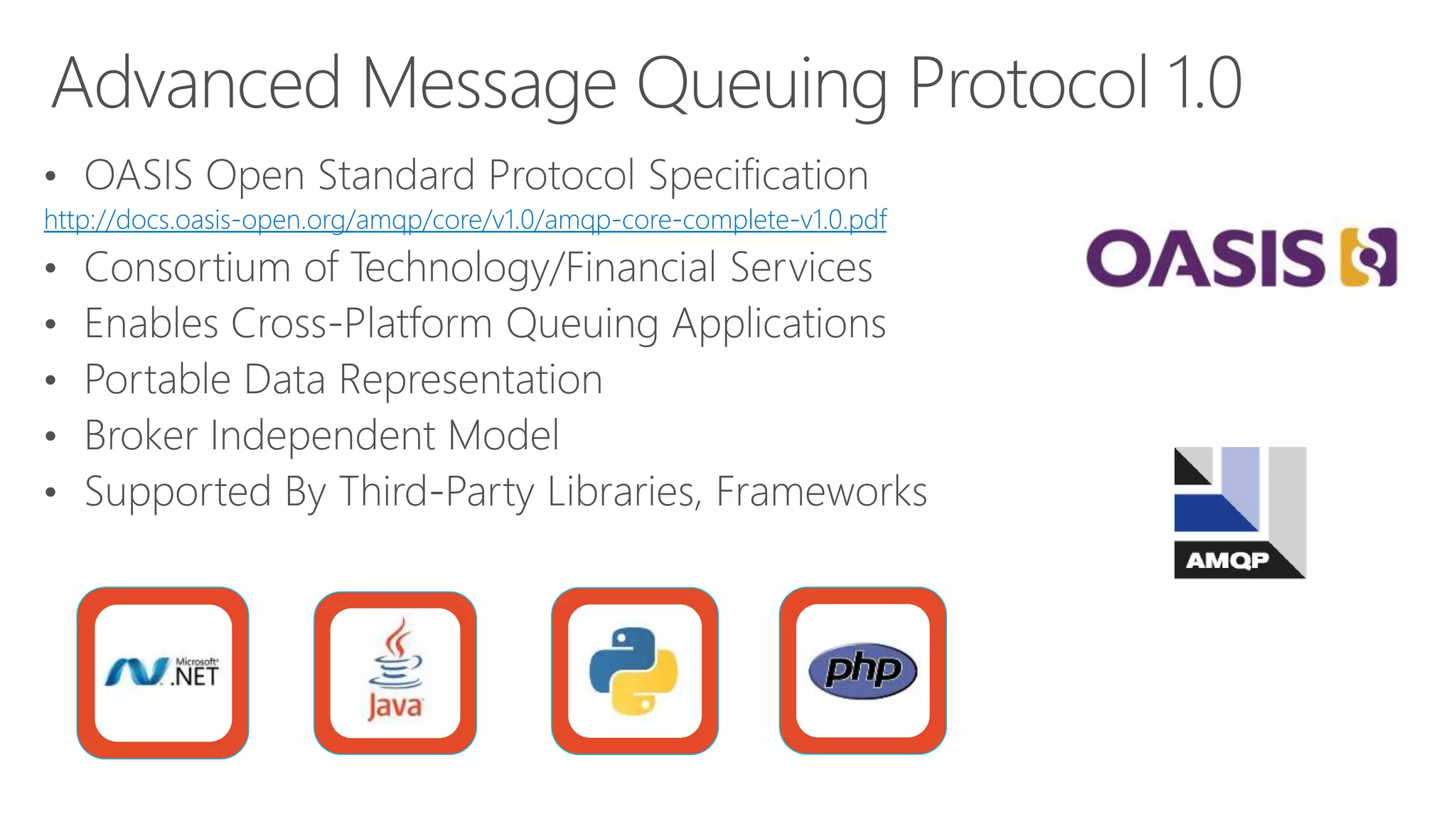 Advanced Message Queuing Protocol 1.0

• OASIS Open Standard Protocol Specification
http://docs.oasis-open.org/amqp/core/v1.0/amqp-core-complete-v1.0.pdf
• Consortium of Technology/Financial Services
• Enables Cross-Platform Queuing Applications
• Portable Data Representation
• Broker Independent Model
• Supported By Third-Party Libraries, Frameworks

OASIS

AMQP

Microsoft .NET

Java

php